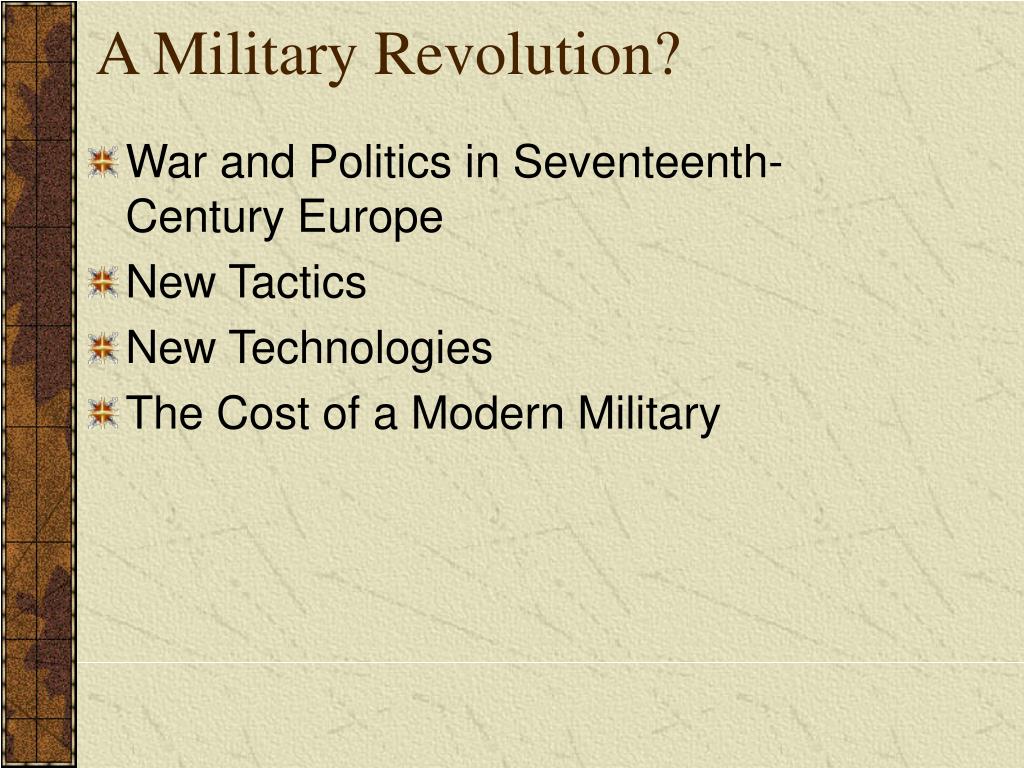 A Military Revolution?

War and Politics in Seventeenth-Century Europe
New Tactics
New Technologies
The Cost of a Modern Military